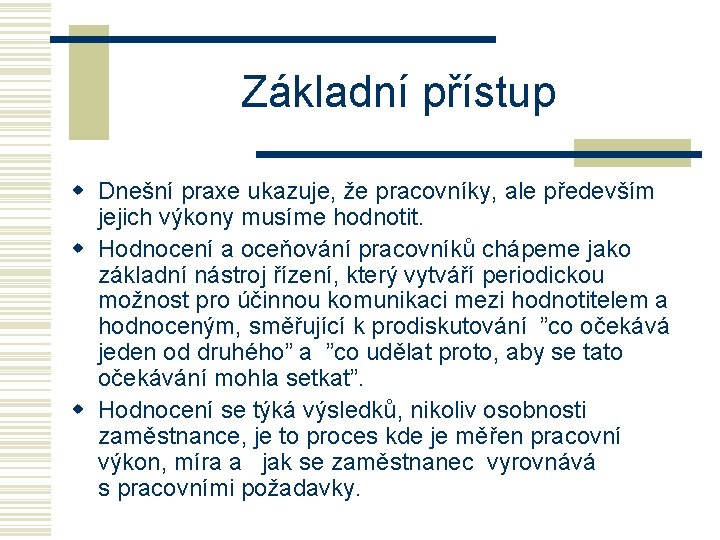 Základní přístup

Dnešní praxe ukazuje, že pracovníky, ale především jejich výkony musíme hodnotit.

Hodnocení a oceňování pracovníků chápeme jako základní nástroj řízení, který vytváří periodickou možnost pro účinnou komunikaci mezi hodnotitelem a hodnoceným, směřující k prodiskutování ”co očekává jeden od druhého” a ”co udělat proto, aby se tato očekávání mohla setkat”.

Hodnocení se týká výsledků, nikoliv osobnosti zaměstnance, je to proces kde je měřen pracovní výkon, míra a jak se zaměstnanec vyrovnává s pracovními požadavky.